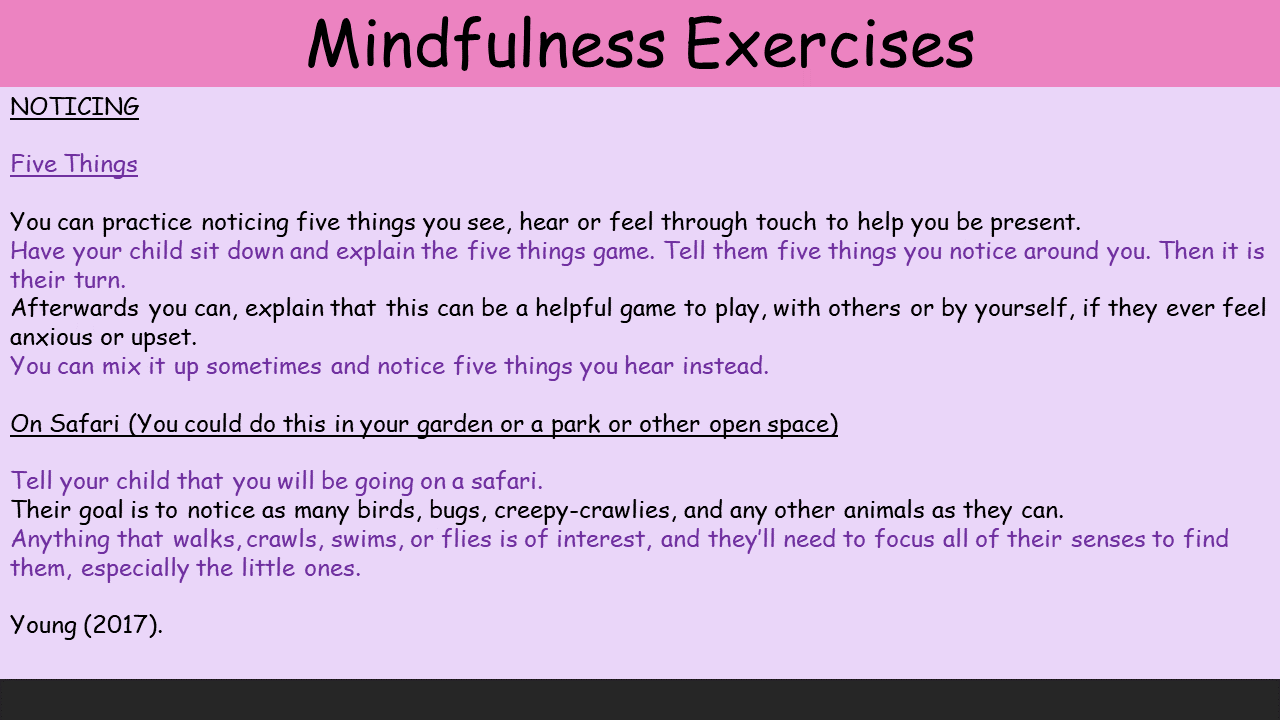 Mindfulness Exercises

NOTICING

Five Things

You can practice noticing five things you see, hear or feel through touch to help you be present.
Have your child sit down and explain the five things game. Tell them five things you notice around you. Then it is their turn.
Afterwards you can, explain that this can be a helpful game to play, with others or by yourself, if they ever feel anxious or upset.
You can mix it up sometimes and notice five things you hear instead.

On Safari (You could do this in your garden or a park or other open space)

Tell your child that you will be going on a safari.
Their goal is to notice as many birds, bugs, creepy-crawlies, and any other animals as they can.
Anything that walks, crawls, swims, or flies is of interest, and they'll need to focus all of their senses to find them, especially the little ones.

Young (2017).